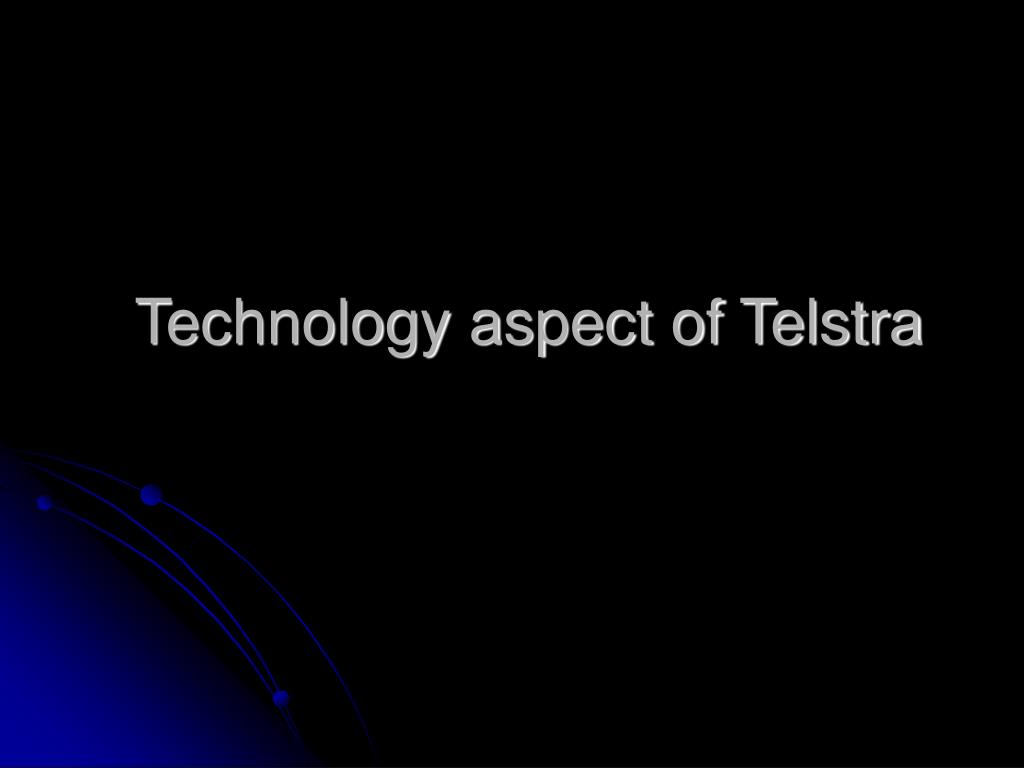 Technology aspect of Telstra